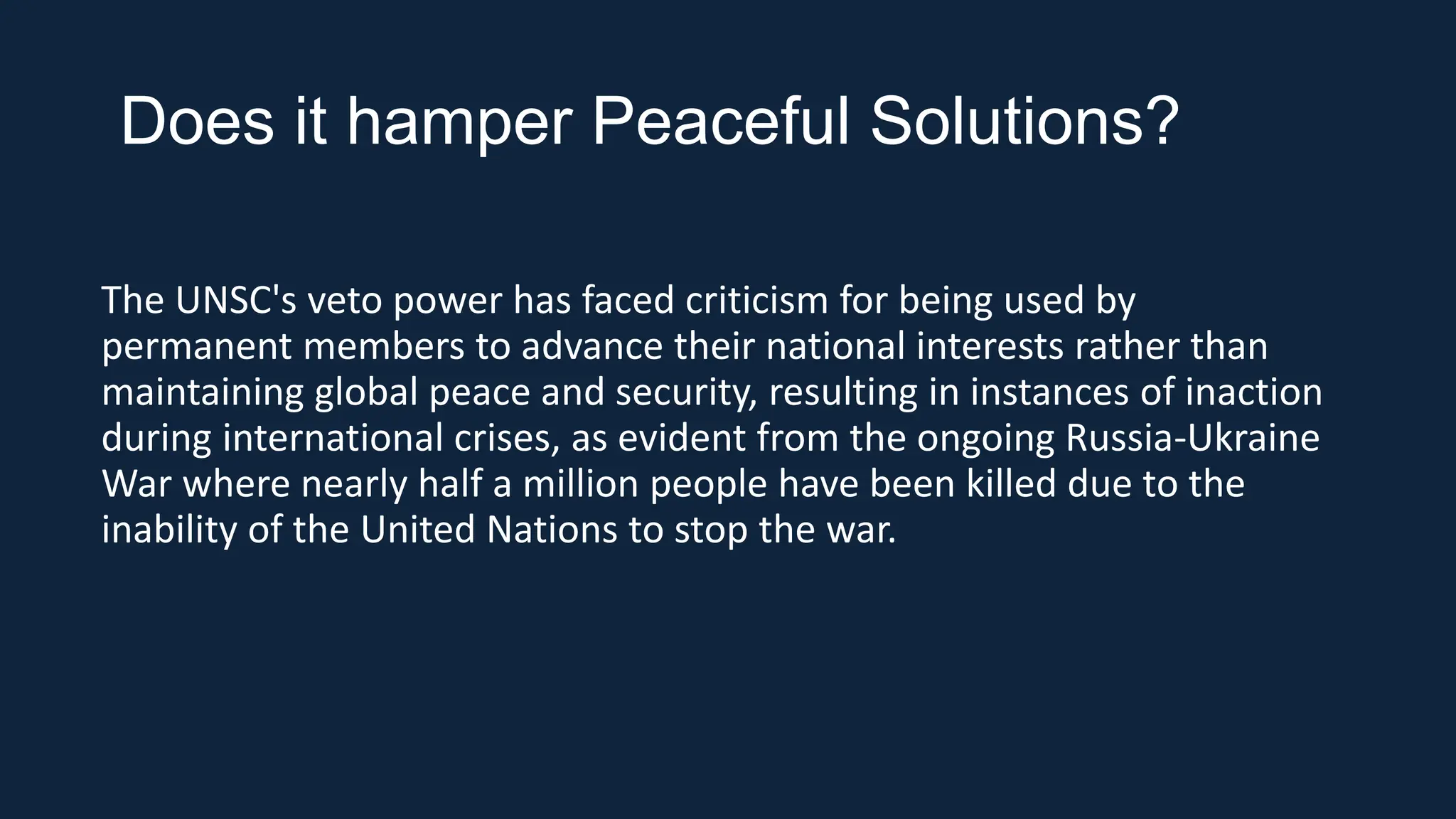 Does it hamper Peaceful Solutions?

The UNSC's veto power has faced criticism for being used by permanent members to advance their national interests rather than maintaining global peace and security, resulting in instances of inaction during international crises, as evident from the ongoing Russia-Ukraine War where nearly half a million people have been killed due to the inability of the United Nations to stop the war.